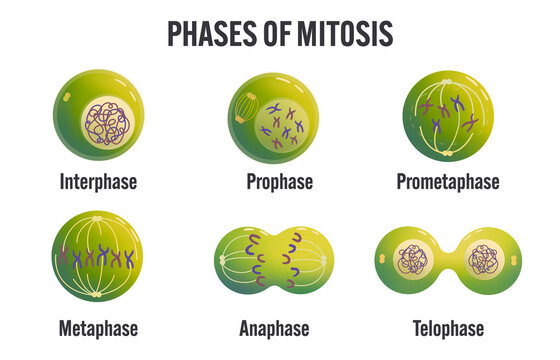 PHASES OF MITOSIS

Interphase

Prophase

Prometaphase

Metaphase

Anaphase

Telophase